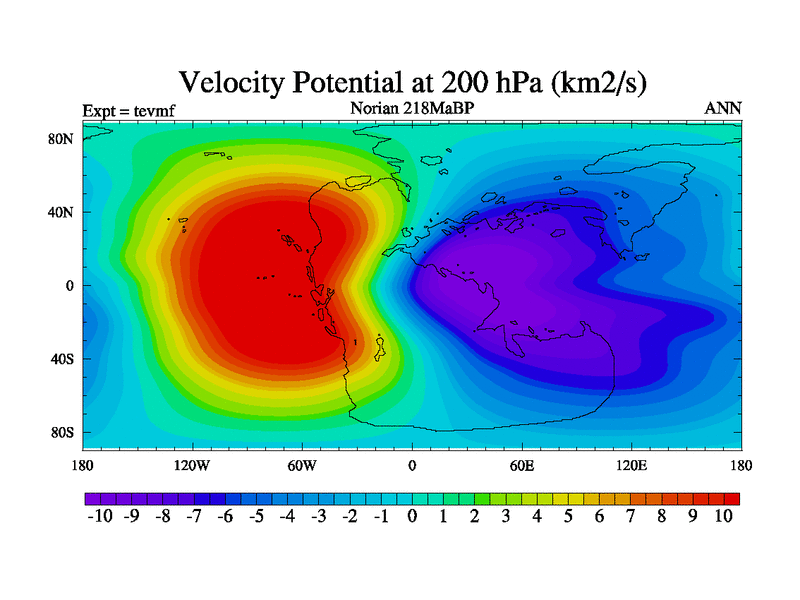 Velocity Potential at 200 hPa (km2/s)

Expt = tevmf

Norian 218MaBP

ANN

80N
40N
0
40S
80S

180 120W 60W 0 60E 120E 180

-10 -9 -8 -7 -6 -5 -4 -3 -2 -1 0 1 2 3 4 5 6 7 8 9 10